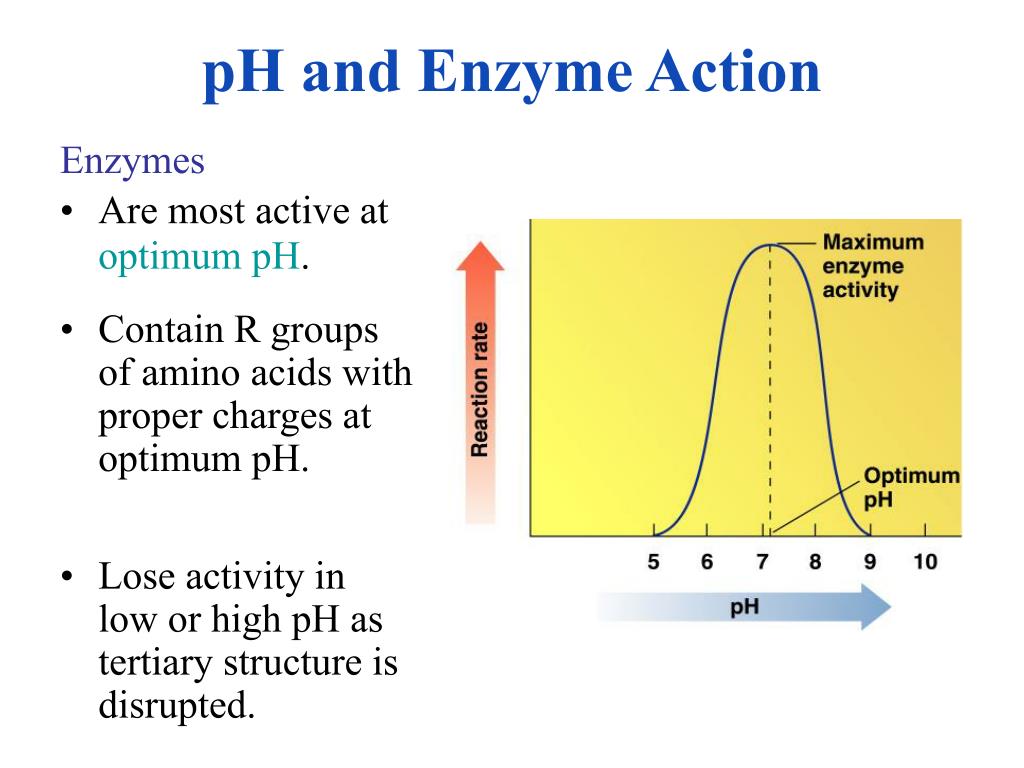 pH and Enzyme Action

Enzymes

• Are most active at optimum pH.

• Contain R groups of amino acids with proper charges at optimum pH.

• Lose activity in low or high pH as tertiary structure is disrupted.

Reaction rate

Maximum enzyme activity

Optimum pH

5 6 7 8 9 10

pH